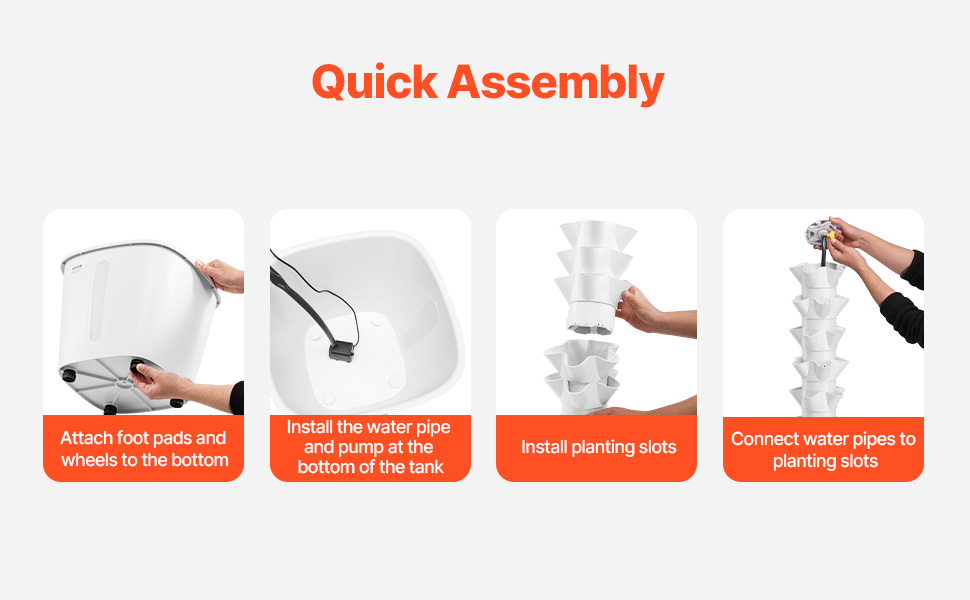 Quick Assembly

Attach foot pads and wheels to the bottom

Install the water pipe and pump at the bottom of the tank

Install planting slots

Connect water pipes to planting slots